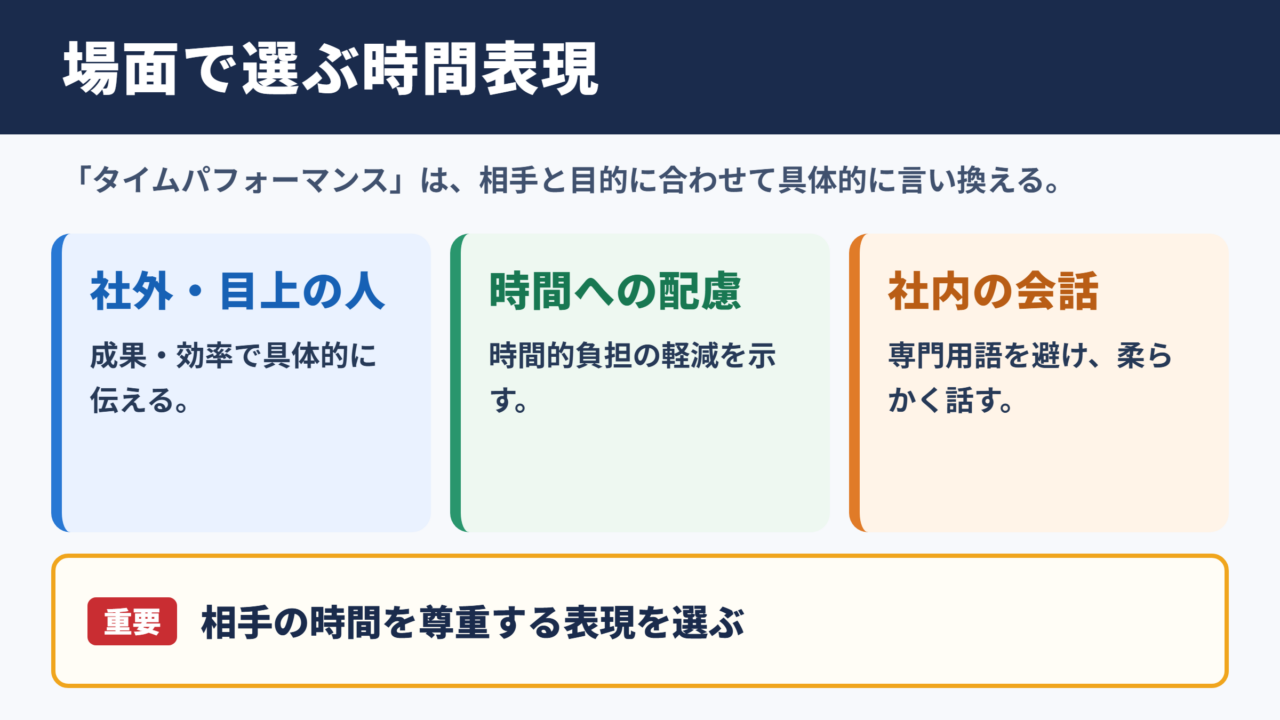 場面で選ぶ時間表現

「タイムパフォーマンス」は、相手と目的に合わせて具体的に言い換える。

社外・目上の人

成果・効率で具体的に伝える。

時間への配慮

時間的負担の軽減を示す。

社内の会話

専門用語を避け、柔らかく話す。

重要

相手の時間を尊重する表現を選ぶ